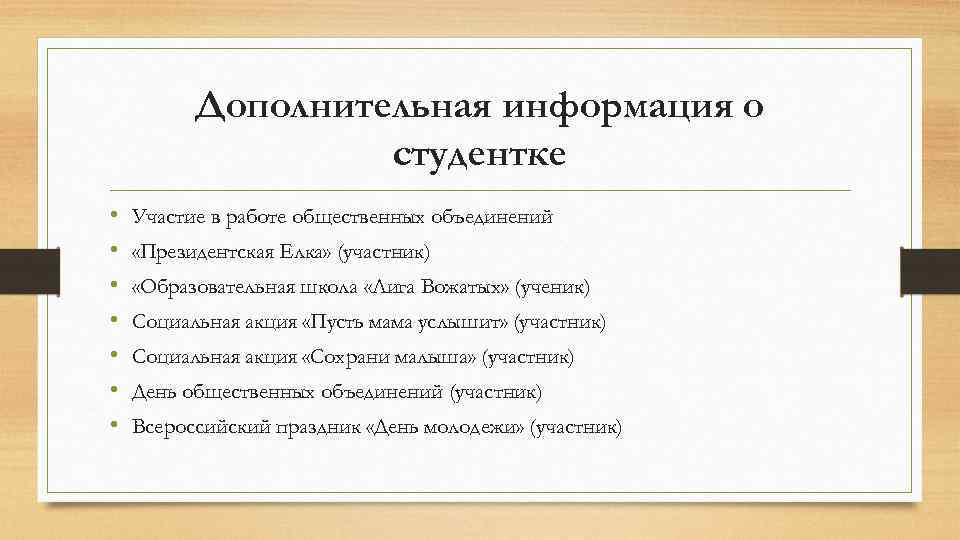 Дополнительная информация о студентке

• Участие в работе общественных объединений
• «Президентская Елка» (участник)
• «Образовательная школа «Лига Вожатых» (ученик)
• Социальная акция «Пусть мама услышит» (участник)
• Социальная акция «Сохрани малыша» (участник)
• День общественных объединений (участник)
• Всероссийский праздник «День молодежи» (участник)